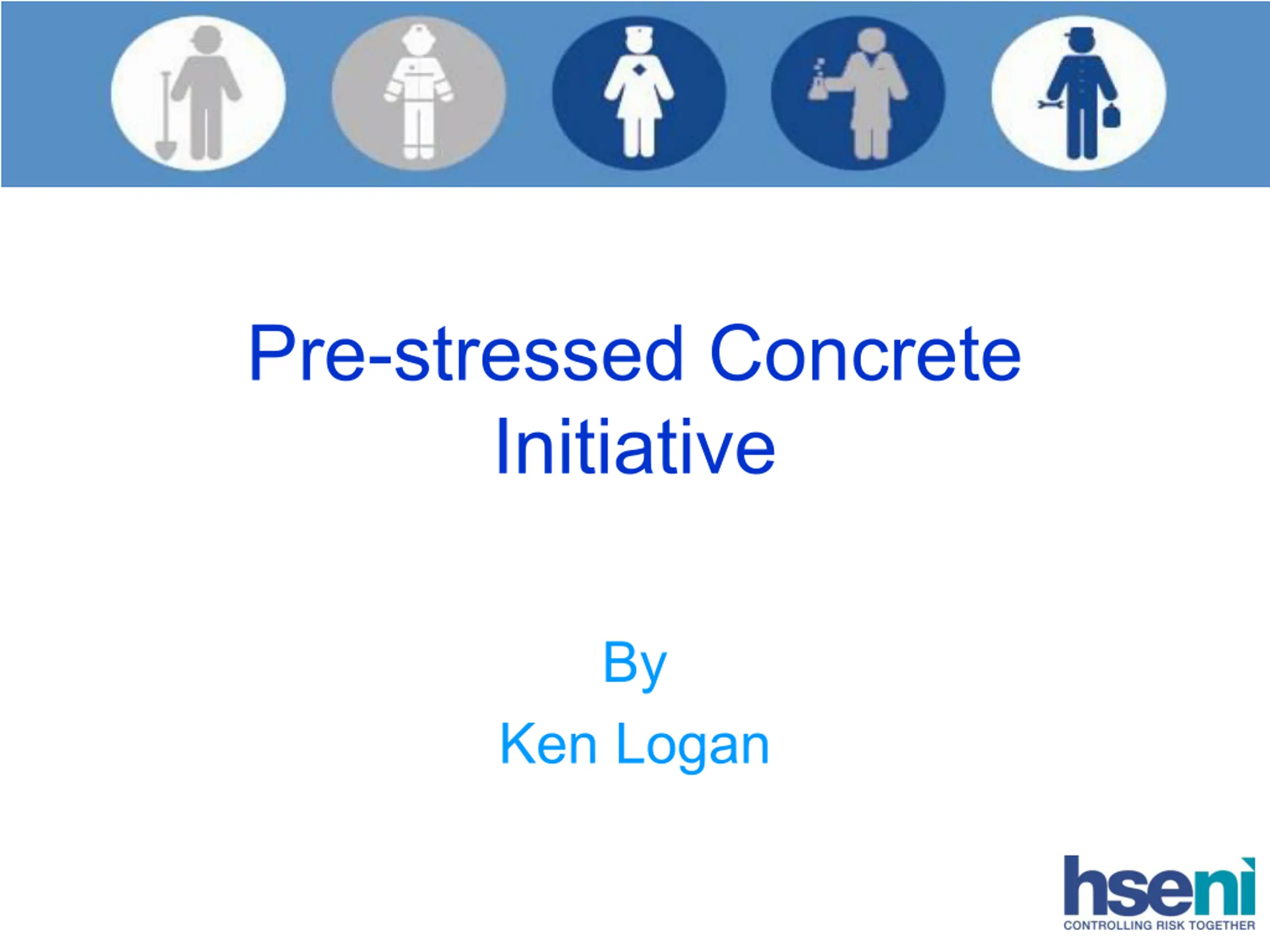 Pre-stressed Concrete Initiative

By

Ken Logan

hseni
CONTROLLING RISK TOGETHER